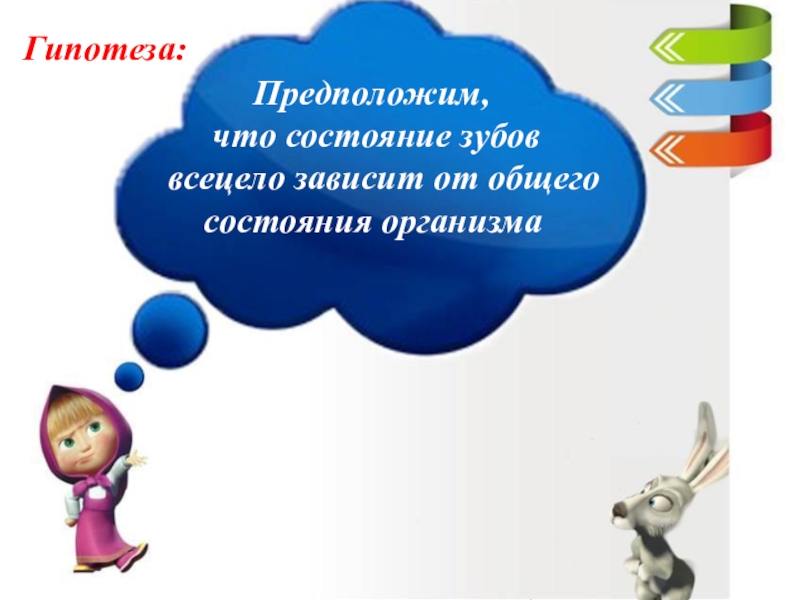 Гипотеза:

Предположим, что состояние зубов всецело зависит от общего состояния организма